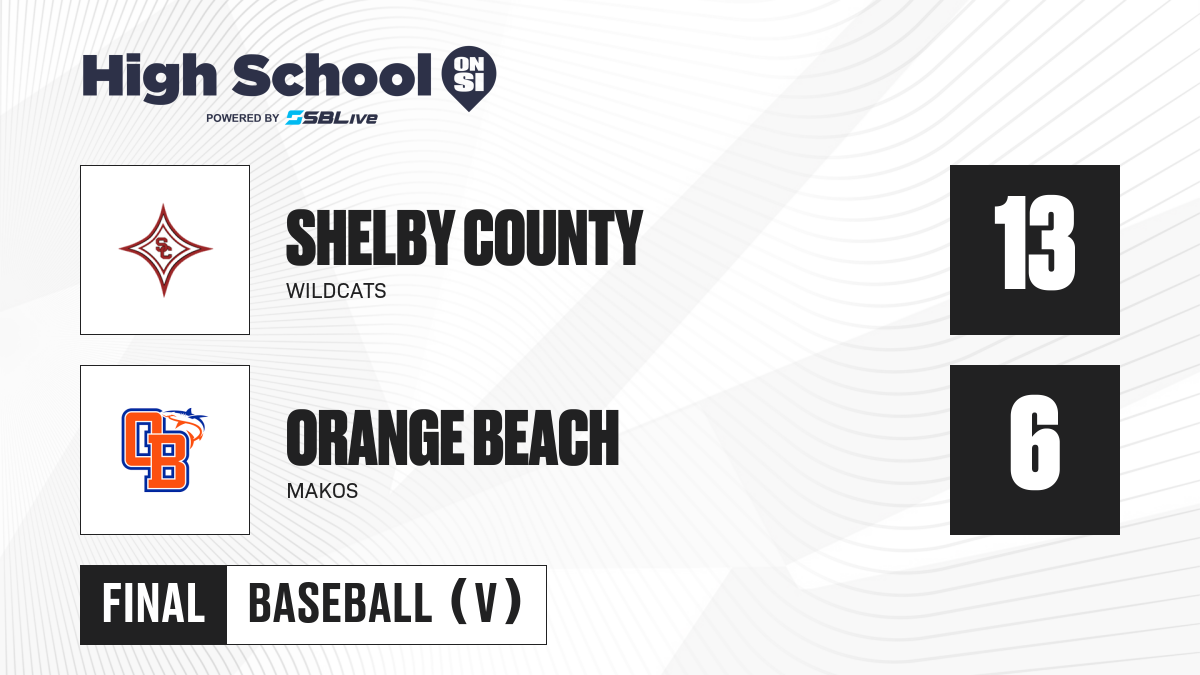 High School ON SI
POWERED BY SBLive

SC

SHELBY COUNTY
WILDCATS

13

OB

ORANGE BEACH
MAKOS

6

FINAL BASEBALL (V)